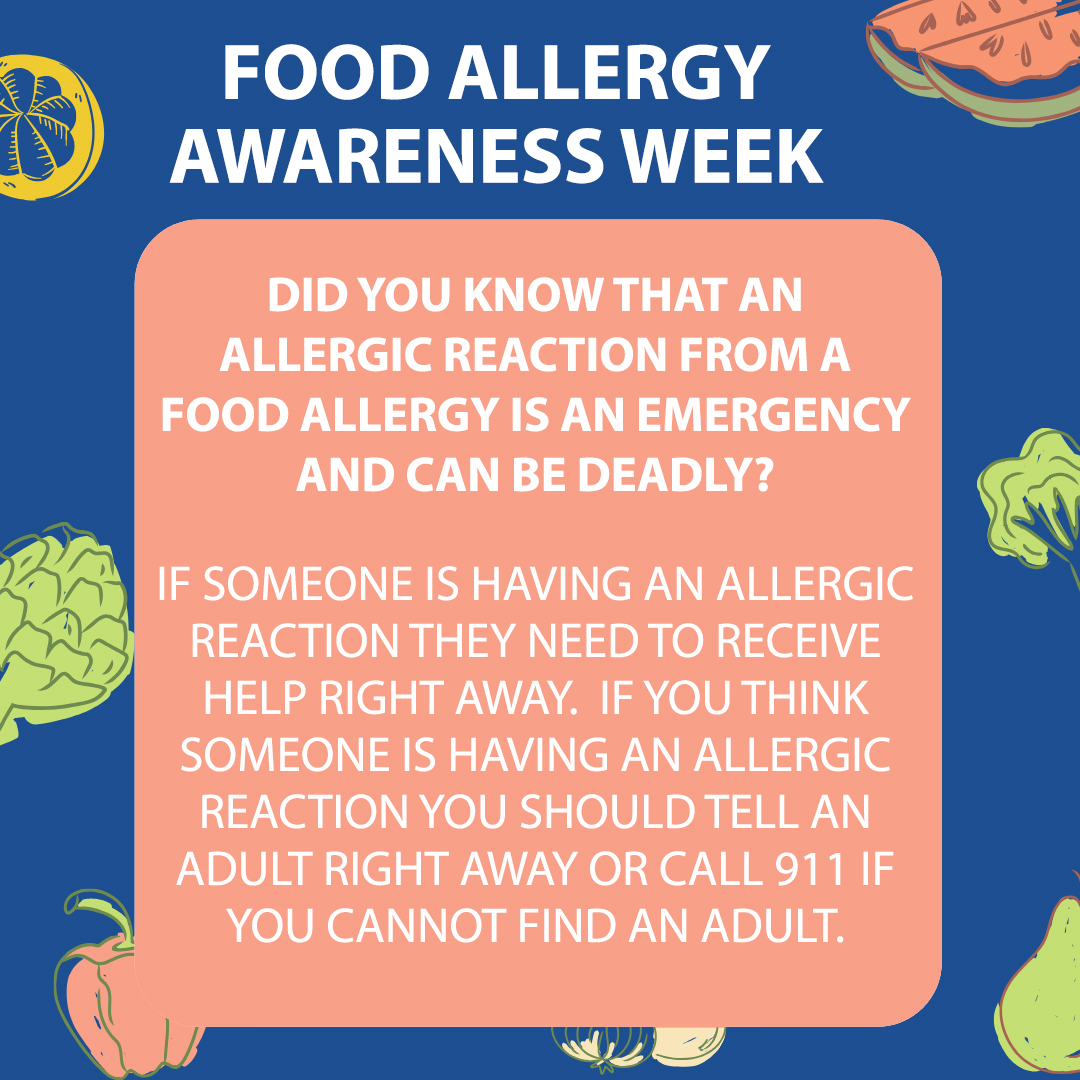 FOOD ALLERGY AWARENESS WEEK

DID YOU KNOW THAT AN ALLERGIC REACTION FROM A FOOD ALLERGY IS AN EMERGENCY AND CAN BE DEADLY?

IF SOMEONE IS HAVING AN ALLERGIC REACTION THEY NEED TO RECEIVE HELP RIGHT AWAY.  IF YOU THINK SOMEONE IS HAVING AN ALLERGIC REACTION YOU SHOULD TELL AN ADULT RIGHT AWAY OR CALL 911 IF YOU CANNOT FIND AN ADULT.